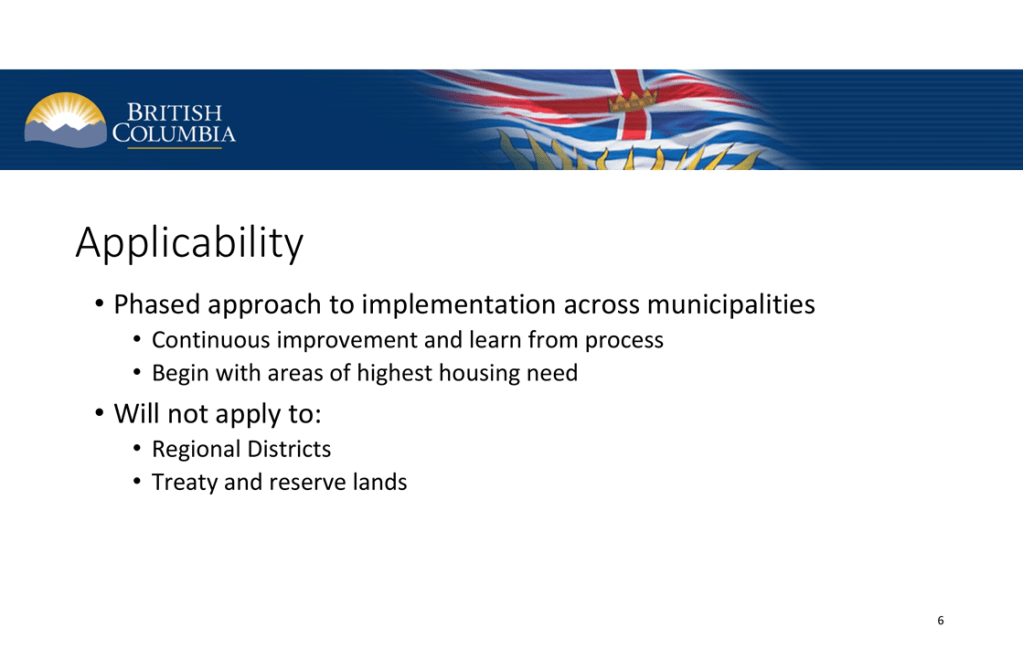 BRITISH COLUMBIA

Applicability

• Phased approach to implementation across municipalities
  • Continuous improvement and learn from process
  • Begin with areas of highest housing need
• Will not apply to:
  • Regional Districts
  • Treaty and reserve lands

6